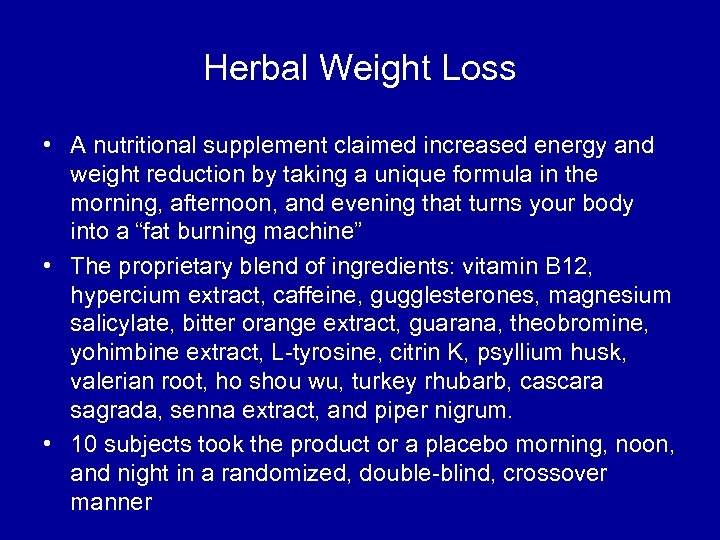 Herbal Weight Loss

• A nutritional supplement claimed increased energy and weight reduction by taking a unique formula in the morning, afternoon, and evening that turns your body into a “fat burning machine”

• The proprietary blend of ingredients: vitamin B12, hypercium extract, caffeine, gugglesterones, magnesium salicylate, bitter orange extract, guarana, theobromine, yohimbine extract, L-tyrosine, citrin K, psyllium husk, valerian root, ho shou wu, turkey rhubarb, cascara sagrada, senna extract, and piper nigrum.

• 10 subjects took the product or a placebo morning, noon, and night in a randomized, double-blind, crossover manner